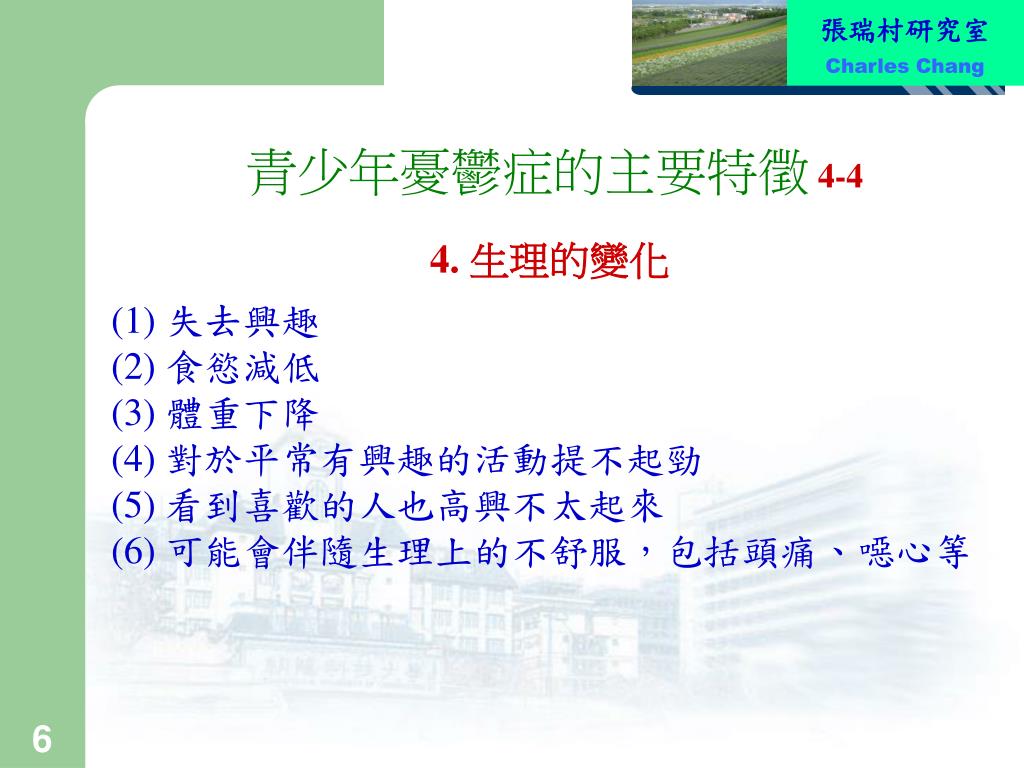 張瑞村研究室
Charles Chang

青少年憂鬱症的主要特徵 4-4

4. 生理的變化

(1) 失去興趣
(2) 食慾減低
(3) 體重下降
(4) 對於平常有興趣的活動提不起勁
(5) 看到喜歡的人也高興不太起來
(6) 可能會伴隨生理上的不舒服，包括頭痛、噁心等

6